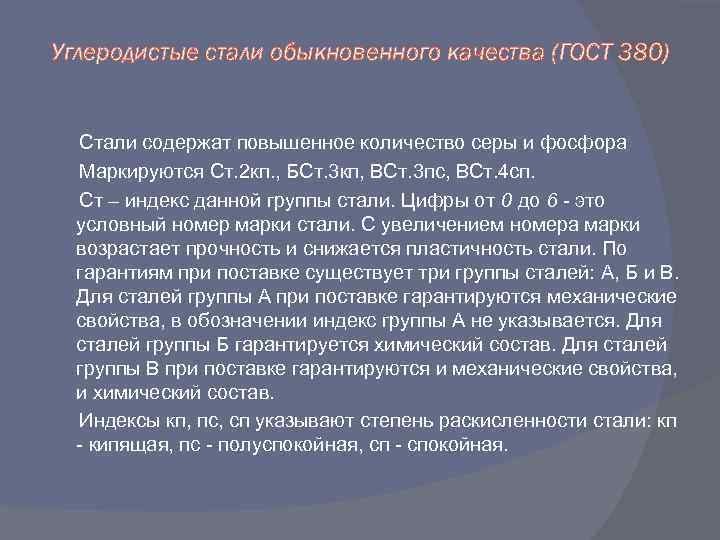 Углеродистые стали обыкновенного качества (ГОСТ 380)

Стали содержат повышенное количество серы и фосфора

Маркируются Ст.2кп., БСт.3кп, ВСт.3пс, ВСт.4сп.

Ст – индекс данной группы стали. Цифры от 0 до 6 - это условный номер марки стали. С увеличением номера марки возрастает прочность и снижается пластичность стали. По гарантиям при поставке существует три группы сталей: А, Б и В. Для сталей группы А при поставке гарантируются механические свойства, в обозначении индекс группы А не указывается. Для сталей группы Б гарантируется химический состав. Для сталей группы В при поставке гарантируются и механические свойства, и химический состав.

Индексы кп, пс, сп указывают степень раскисленности стали: кп - кипящая, пс - полуспокойная, сп - спокойная.